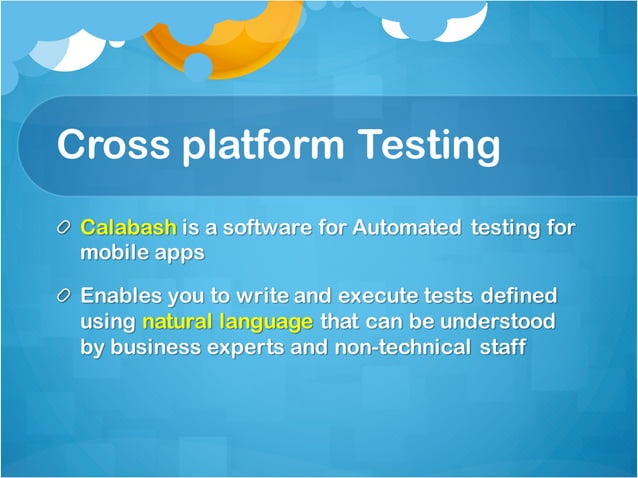 Cross platform Testing

Calabash is a software for Automated testing for mobile apps

Enables you to write and execute tests defined using natural language that can be understood by business experts and non-technical staff